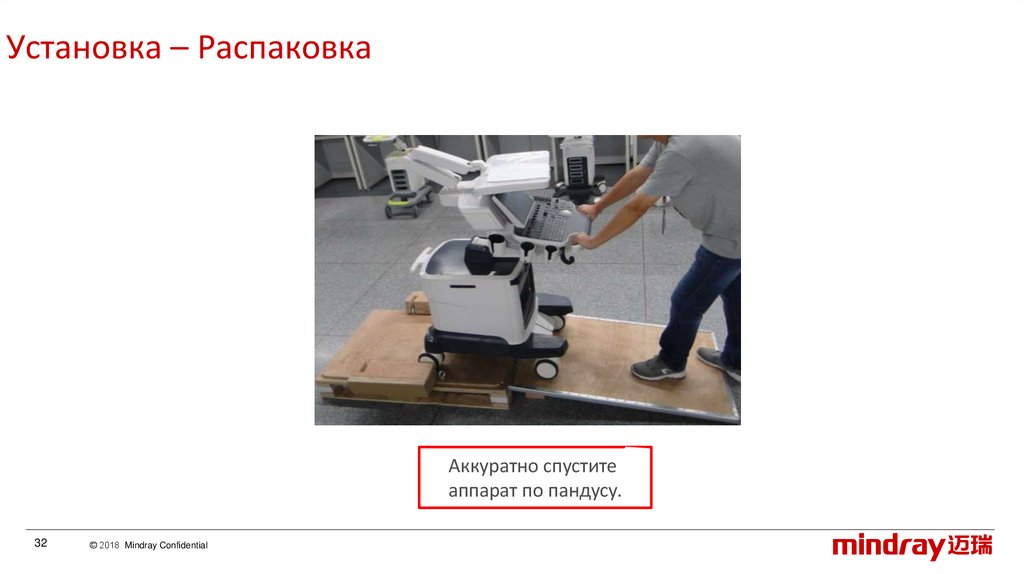 Установка – Распаковка

Аккуратно спустите аппарат по пандусу.

32

© 2018 Mindray Confidential

mindray 迈瑞